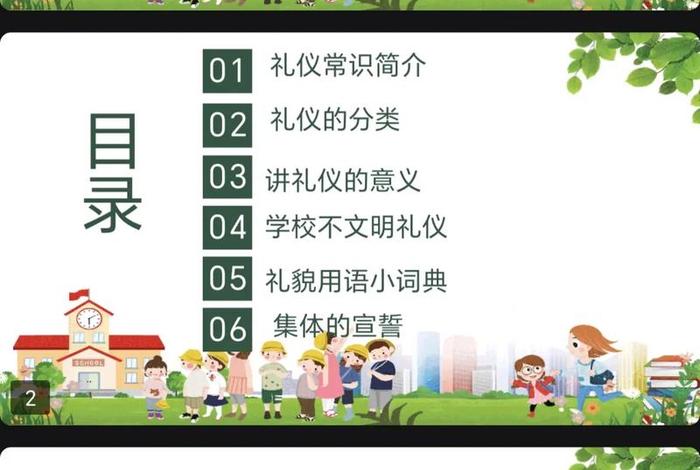 目录

01 礼仪常识简介

02 礼仪的分类

03 讲礼仪的意义

04 学校不文明礼仪

05 礼貌用语小词典

06 集体的宣誓

SCHOOL

2